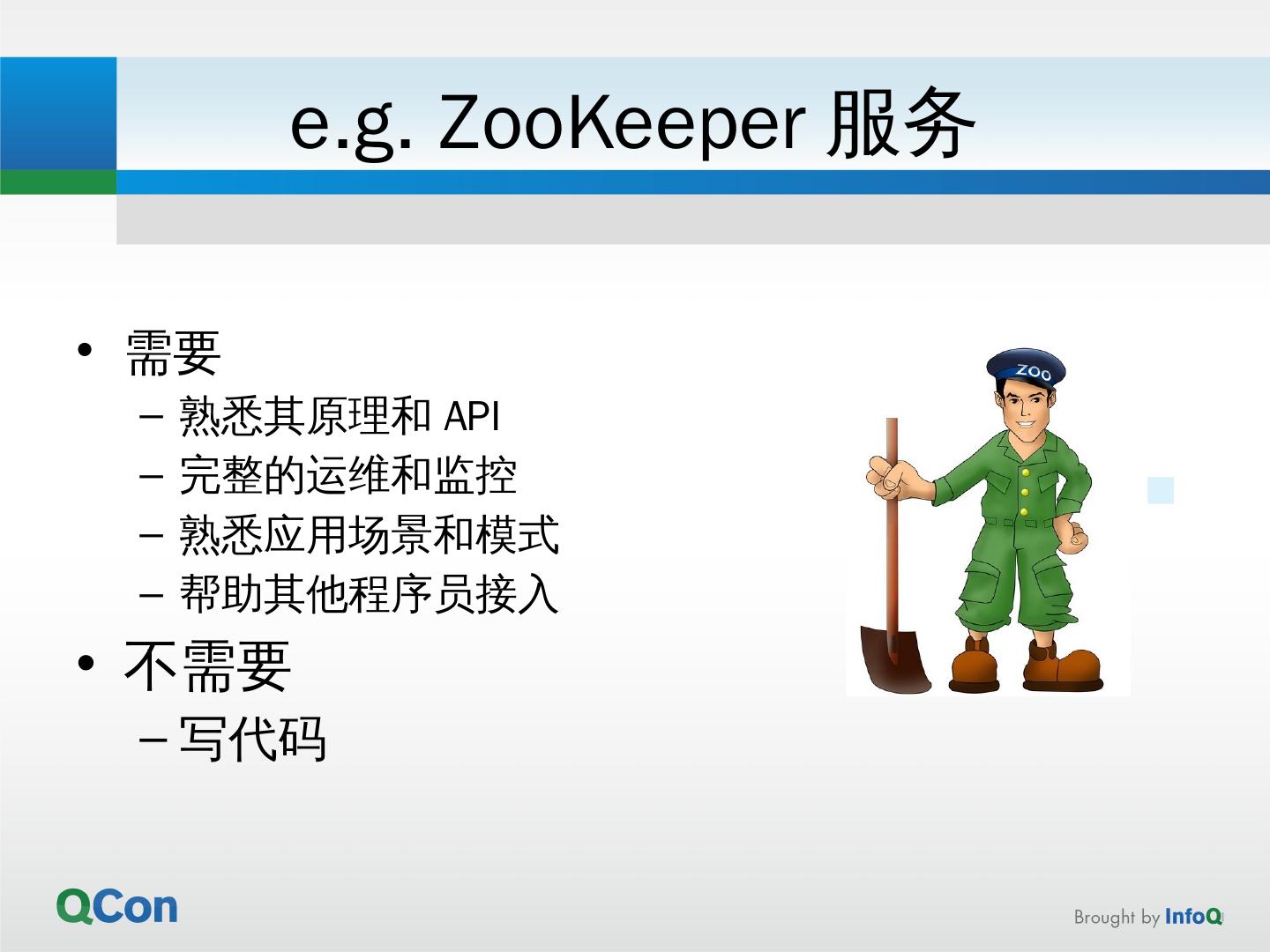 e.g. ZooKeeper 服务

• 需要
 – 熟悉其原理和 API
 – 完整的运维和监控
 – 熟悉应用场景和模式
 – 帮助其他程序员接入
• 不需要
 – 写代码

ZOO

QCon

Brought by InfoQ